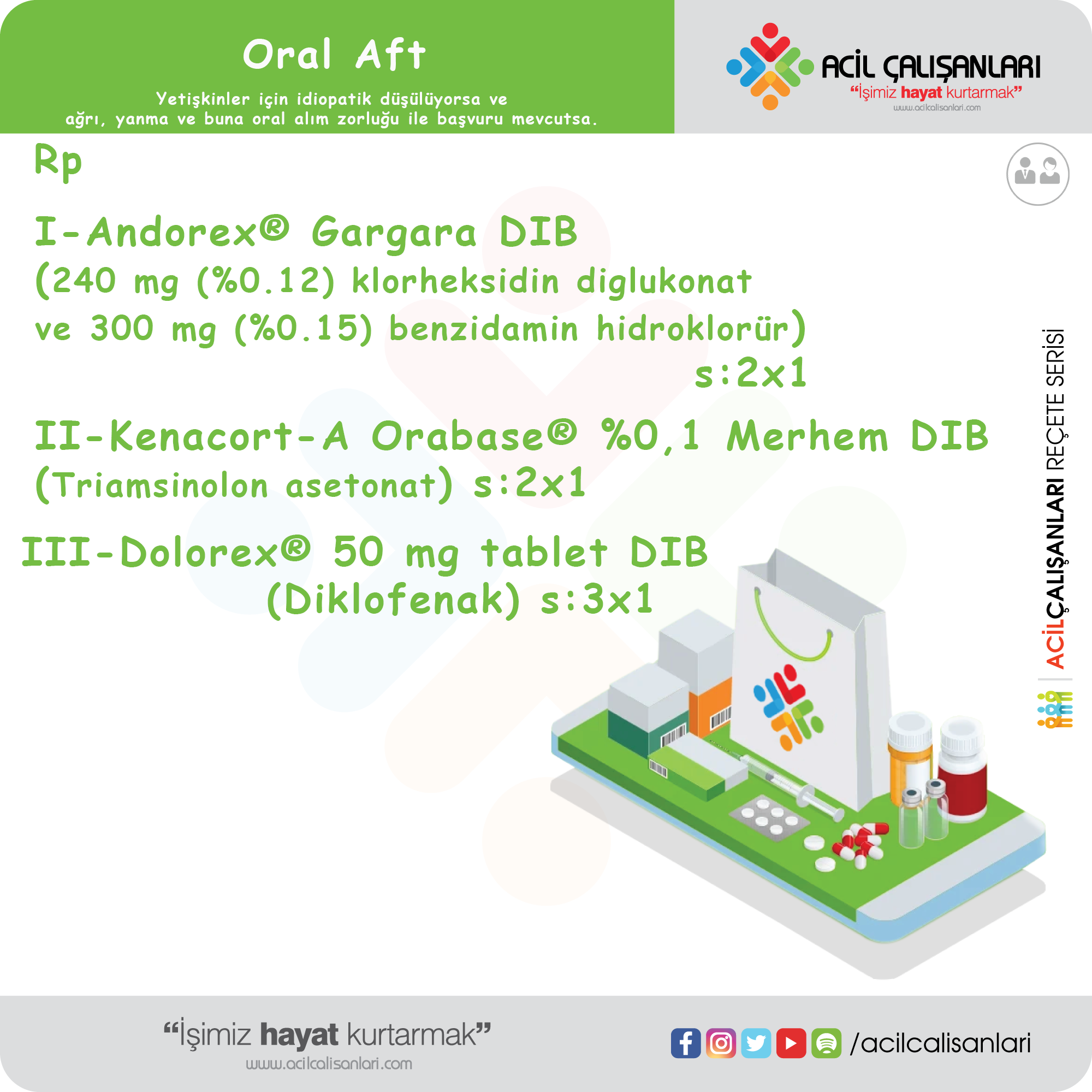 Oral Aft

Yetişkinler için idiopatik düşülüyorsa ve ağrı, yanma ve buna oral alım zorluğu ile başvuru mevcutsa.

ACİL ÇALIŞANLARI
“İşimiz hayat kurtarmak”
www.acilcalisanlari.com

Rp

I-Andorex® Gargara DIB
(240 mg (%0.12) klorheksidin diglukonat ve 300 mg (%0.15) benzidamin hidroklorür)
s:2x1

II-Kenacort-A Orabase® %0,1 Merhem DIB
(Triamsinolon asetonat) s:2x1

III-Dolorex® 50 mg tablet DIB
(Diklofenak) s:3x1

ACİLÇALIŞANLARI REÇETE SERİSİ

“İşimiz hayat kurtarmak”
www.acilcalisanlari.com

/acilcalisanlari